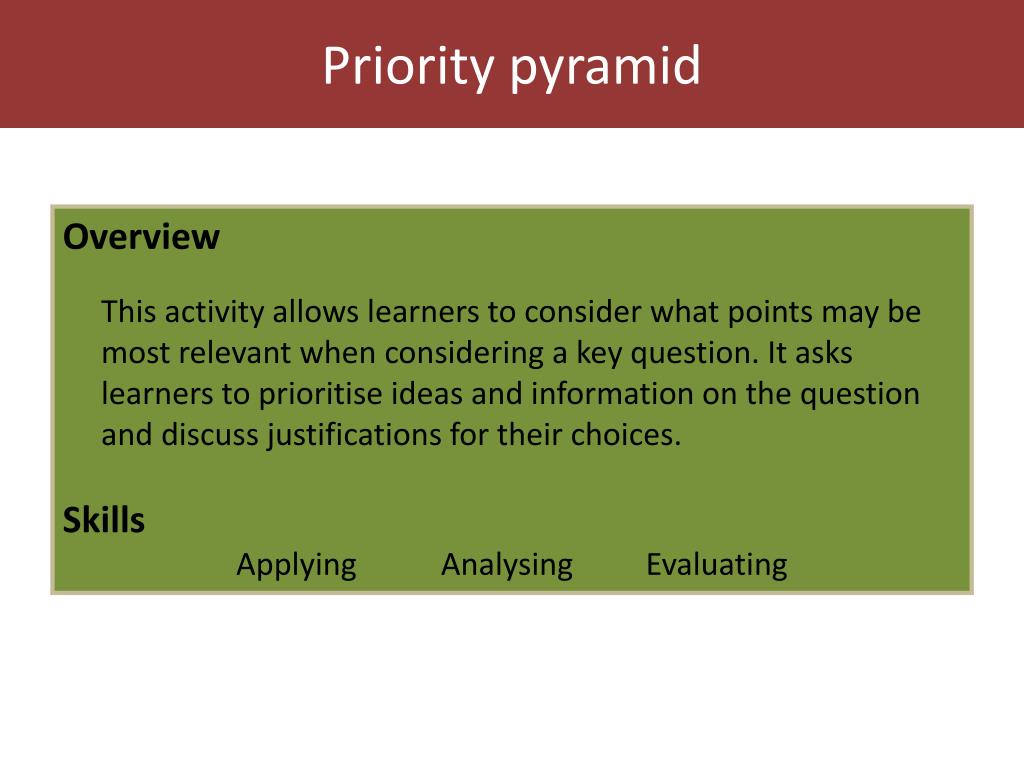 Priority pyramid

Overview

This activity allows learners to consider what points may be most relevant when considering a key question. It asks learners to prioritise ideas and information on the question and discuss justifications for their choices.

Skills

Applying Analysing Evaluating